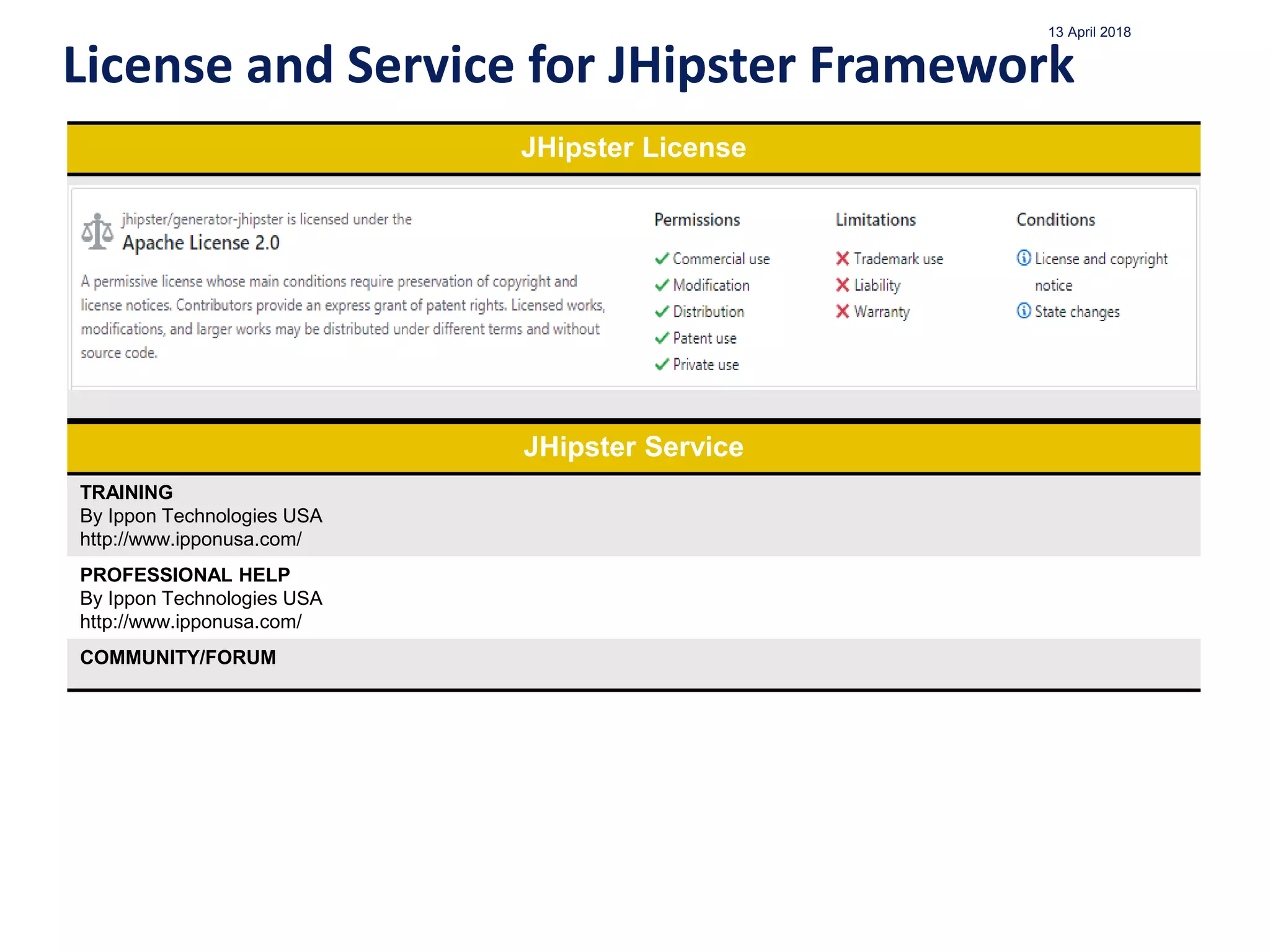 13 April 2018

License and Service for JHipster Framework

JHipster License

jhipster/generator-jhipster is licensed under the
Apache License 2.0

A permissive license whose main conditions require preservation of copyright and license notices. Contributors provide an express grant of patent rights. Licensed works, modifications, and larger works may be distributed under different terms and without source code.

Permissions
Commercial use
Modification
Distribution
Patent use
Private use

Limitations
Trademark use
Liability
Warranty

Conditions
License and copyright notice
State changes

JHipster Service

TRAINING
By Ippon Technologies USA
http://www.ipponusa.com/

PROFESSIONAL HELP
By Ippon Technologies USA
http://www.ipponusa.com/

COMMUNITY/FORUM